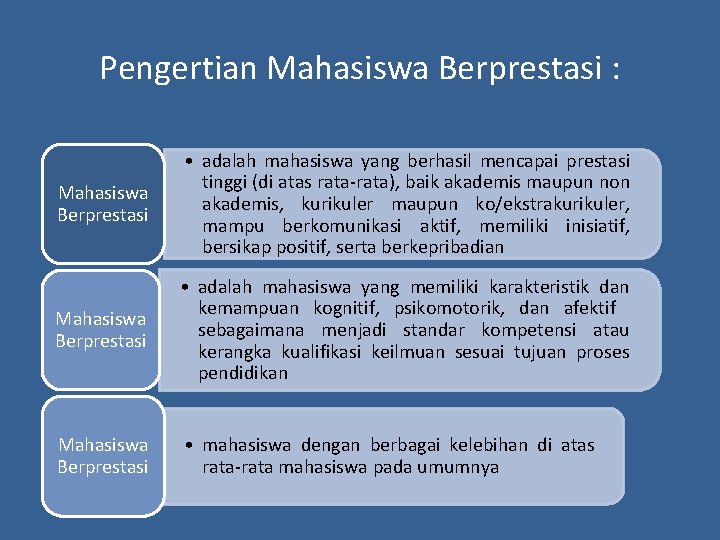 Pengertian Mahasiswa Berprestasi :

Mahasiswa Berprestasi

• adalah mahasiswa yang berhasil mencapai prestasi tinggi (di atas rata-rata), baik akademis maupun non akademis, kurikuler maupun ko/ekstrakurikuler, mampu berkomunikasi aktif, memiliki inisiatif, bersikap positif, serta berkepribadian

Mahasiswa Berprestasi

• adalah mahasiswa yang memiliki karakteristik dan kemampuan kognitif, psikomotorik, dan afektif sebagaimana menjadi standar kompetensi atau kerangka kualifikasi keilmuan sesuai tujuan proses pendidikan

Mahasiswa Berprestasi

• mahasiswa dengan berbagai kelebihan di atas rata-rata mahasiswa pada umumnya